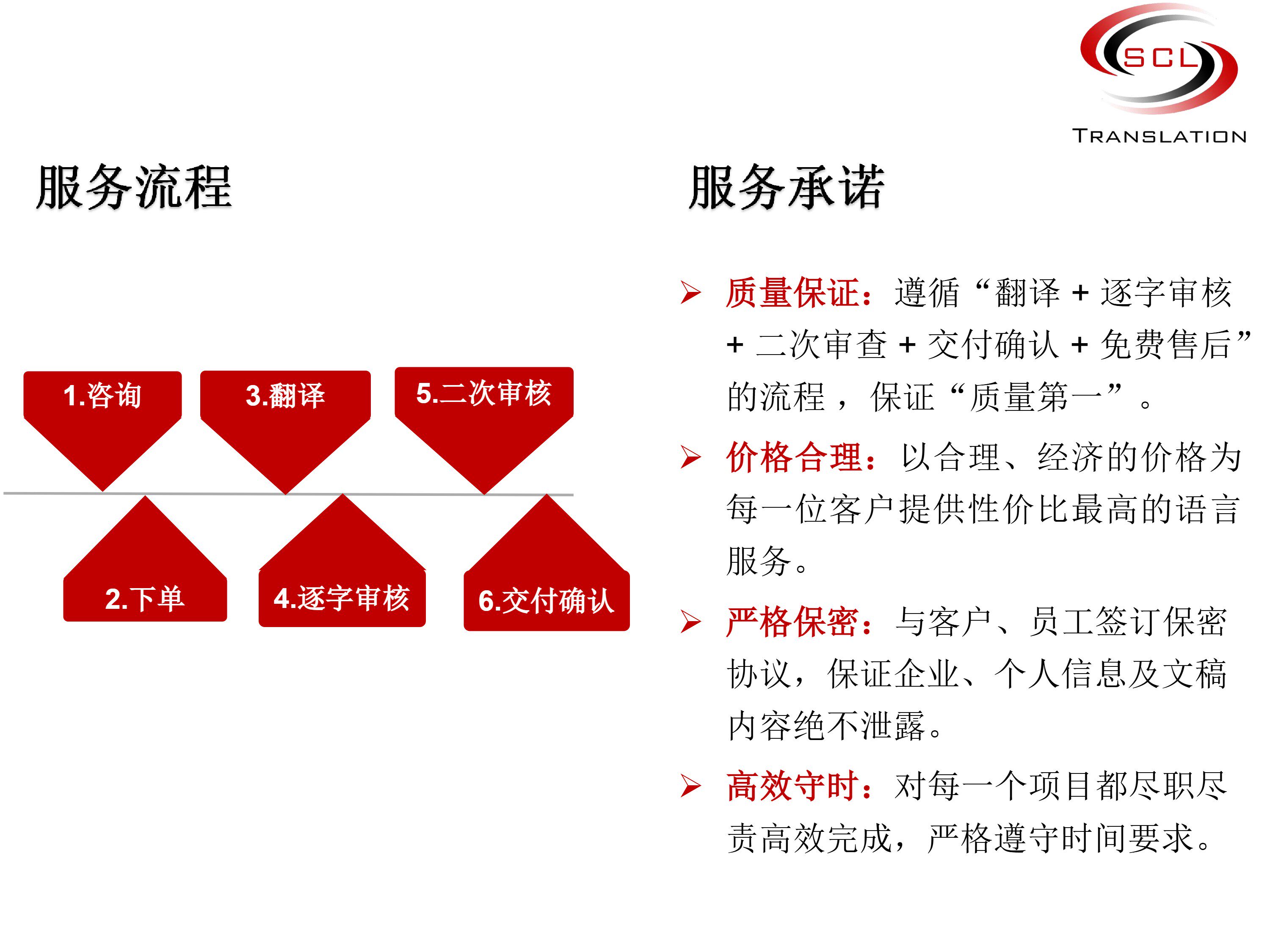 SCL
TRANSLATION

服务流程

1.咨询
3.翻译
5.二次审核
2.下单
4.逐字审核
6.交付确认

服务承诺

➢ 质量保证：遵循“翻译 + 逐字审核 + 二次审查 + 交付确认 + 免费售后”的流程，保证“质量第一”。

➢ 价格合理：以合理、经济的价格为每一位客户提供性价比最高的语言服务。

➢ 严格保密：与客户、员工签订保密协议，保证企业、个人信息及文稿内容绝不泄露。

➢ 高效守时：对每一个项目都尽职尽责高效完成，严格遵守时间要求。